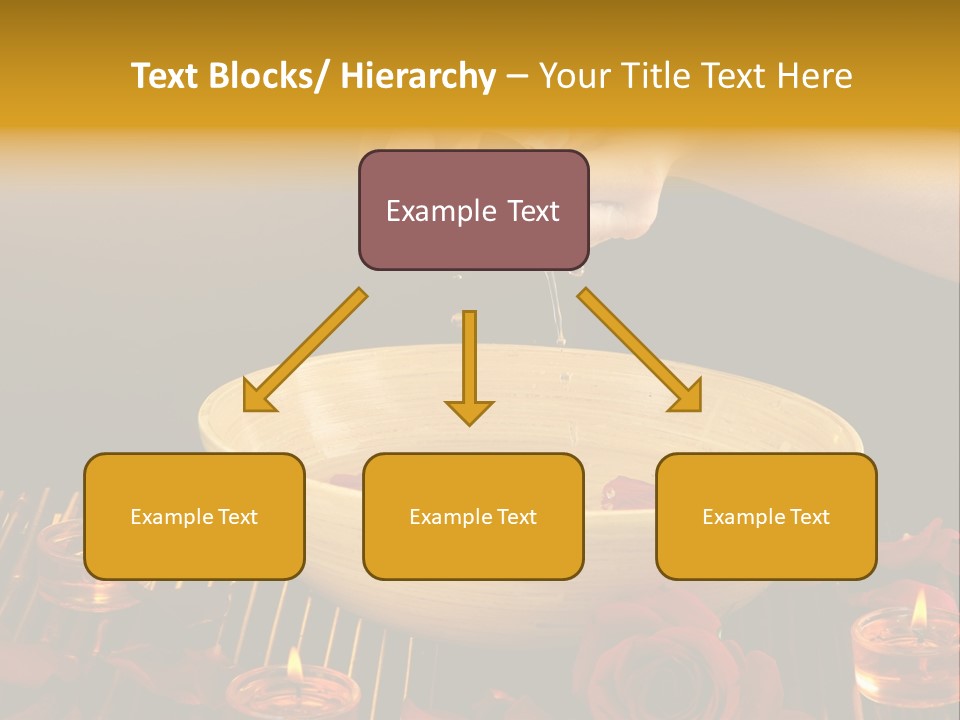 Text Blocks/ Hierarchy – Your Title Text Here

Example Text

Example Text

Example Text

Example Text